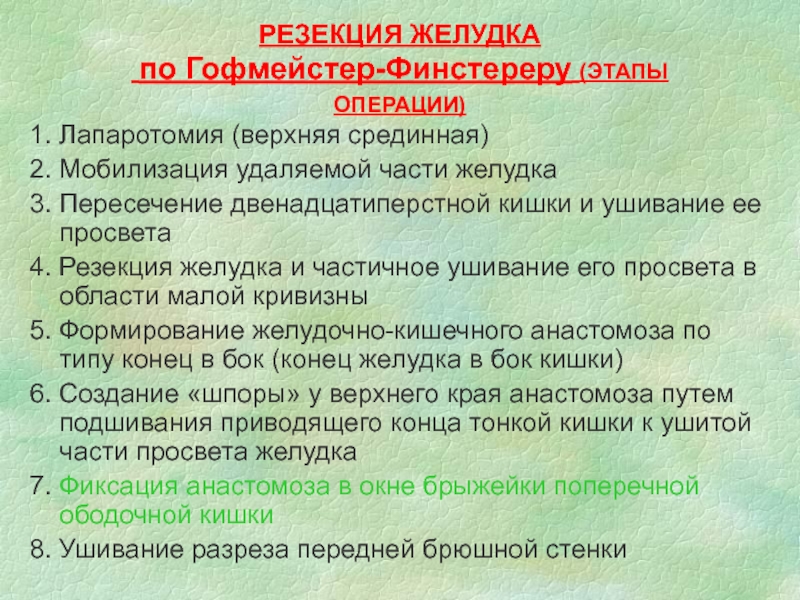 РЕЗЕКЦИЯ ЖЕЛУДКА
по Гофмейстер-Финстереру (ЭТАПЫ ОПЕРАЦИИ)

1. Лапаротомия (верхняя срединная)
2. Мобилизация удаляемой части желудка
3. Пересечение двенадцатиперстной кишки и ушивание ее просвета
4. Резекция желудка и частичное ушивание его просвета в области малой кривизны
5. Формирование желудочно-кишечного анастомоза по типу конец в бок (конец желудка в бок кишки)
6. Создание «шпоры» у верхнего края анастомоза путем подшивания приводящего конца тонкой кишки к ушитой части просвета желудка
7. Фиксация анастомоза в окне брыжейки поперечной ободочной кишки
8. Ушивание разреза передней брюшной стенки